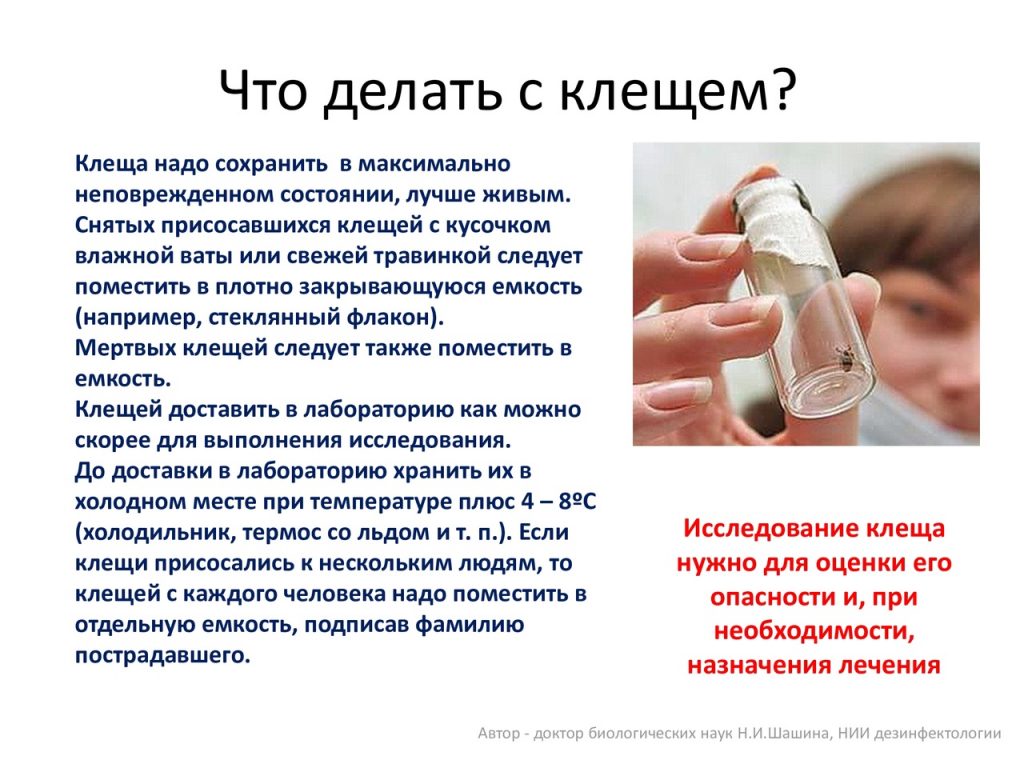 Что делать с клещем?

Клеща надо сохранить в максимально неповрежденном состоянии, лучше живым. Снятых присосавшихся клещей с кусочком влажной ваты или свежей травинкой следует поместить в плотно закрывающуюся емкость (например, стеклянный флакон).
Мертвых клещей следует также поместить в емкость.
Клещей доставить в лабораторию как можно скорее для выполнения исследования.
До доставки в лабораторию хранить их в холодном месте при температуре плюс 4 – 8ºС (холодильник, термос со льдом и т. п.). Если клещи присосались к нескольким людям, то клещей с каждого человека надо поместить в отдельную емкость, подписав фамилию пострадавшего.

Исследование клеща нужно для оценки его опасности и, при необходимости, назначения лечения

Автор - доктор биологических наук Н.И.Шашина, НИИ дезинфектологии